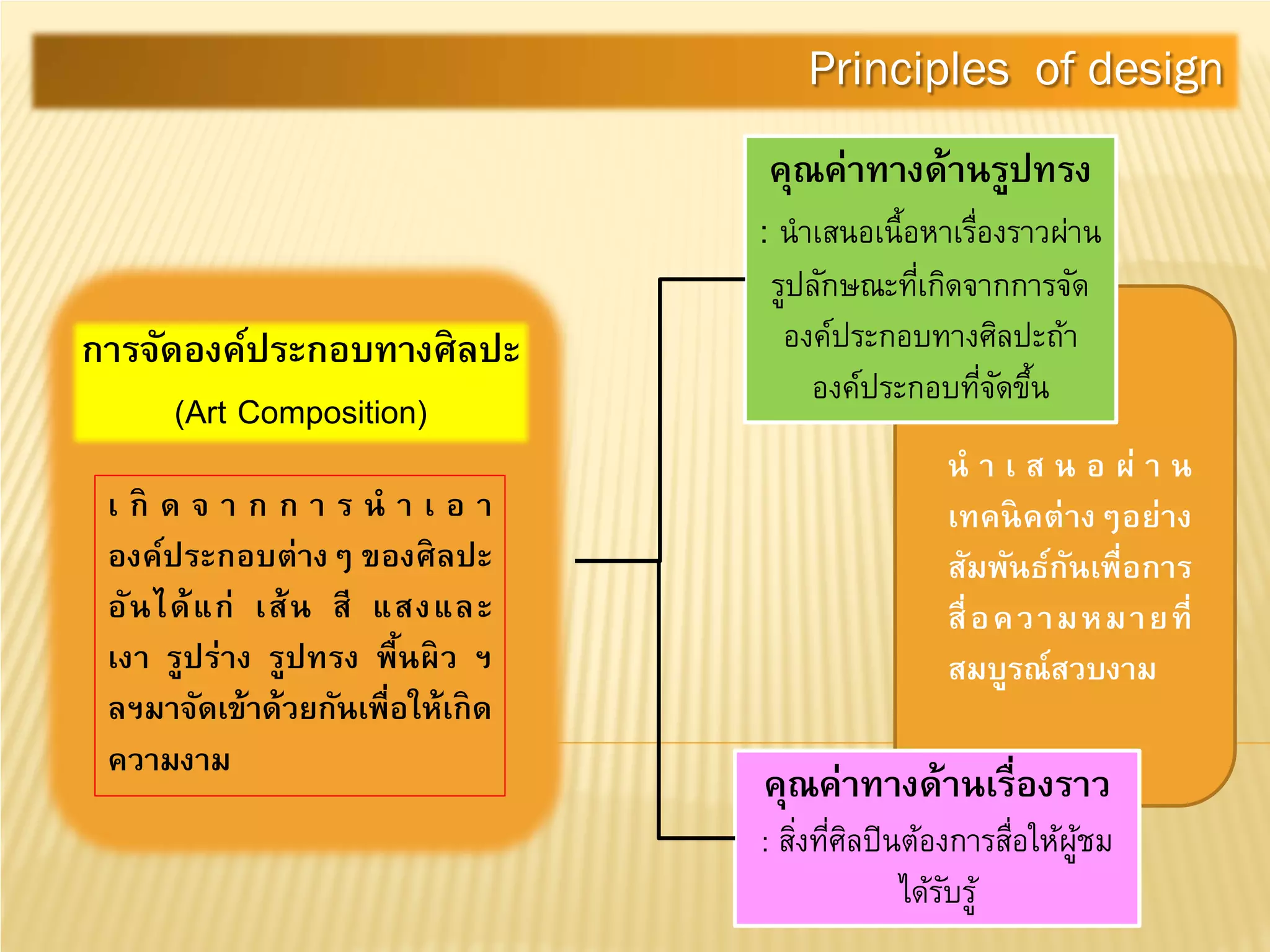 Principles of design

การจัดองค์ประกอบทางศิลปะ
(Art Composition)

เกิดจากการนำเอาองค์ประกอบต่าง ๆ ของศิลปะ อันได้แก่ เส้น สี แสงและเงา รูปร่าง รูปทรง พื้นผิว ฯลฯมาจัดเข้าด้วยกันเพื่อให้เกิดความงาม

คุณค่าทางด้านรูปทรง
: นำเสนอเนื้อหาเรื่องราวผ่านรูปลักษณะที่เกิดจากการจัดองค์ประกอบทางศิลปะถ้าองค์ประกอบที่จัดขึ้น

นำเสนอผ่านเทคนิคต่าง ๆอย่างสัมพันธ์กันเพื่อการสื่อความหมายที่สมบูรณ์สวบงาม

คุณค่าทางด้านเรื่องราว
: สิ่งที่ศิลปินต้องการสื่อให้ผู้ชมได้รับรู้